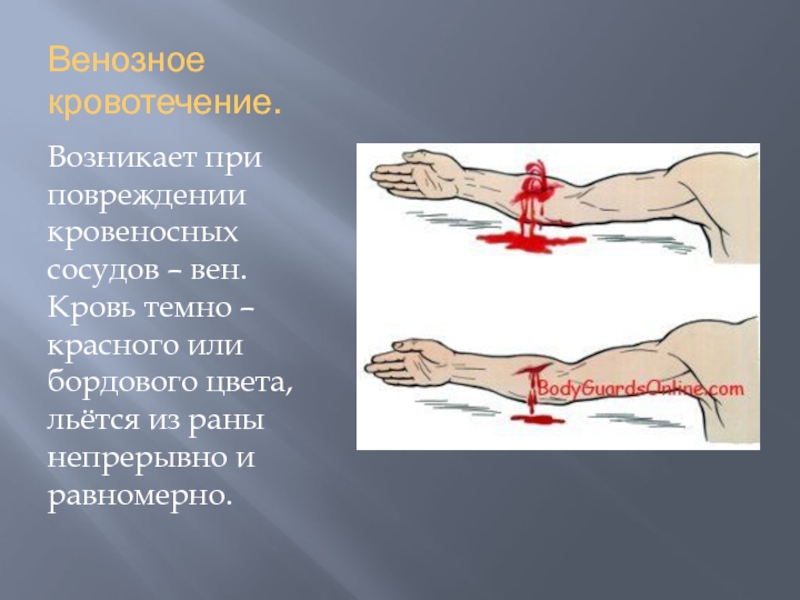 Венозное кровотечение.

Возникает при повреждении кровеносных сосудов – вен. Кровь темно – красного или бордового цвета, льётся из раны непрерывно и равномерно.

BodyGuardsOnline.com